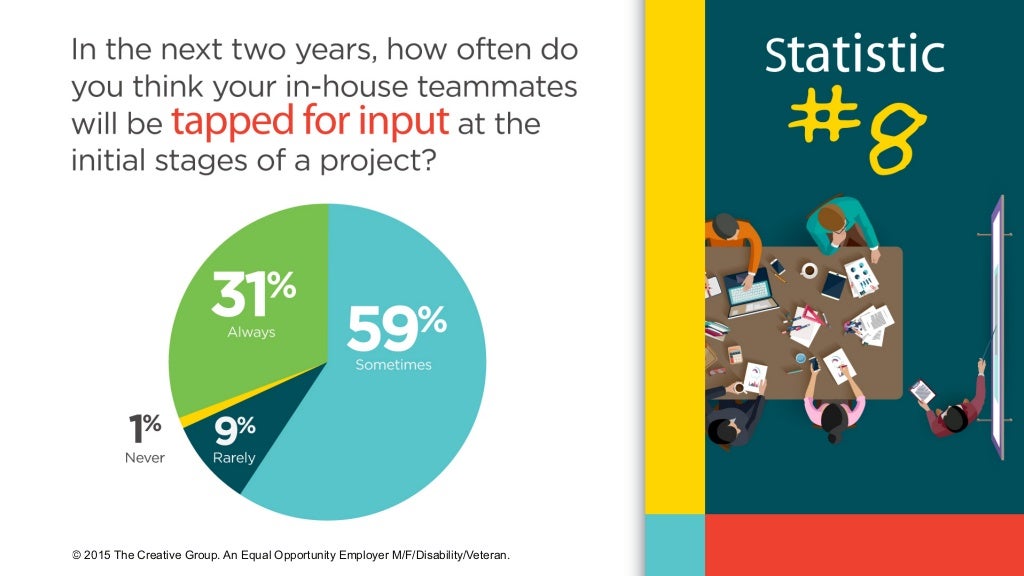 In the next two years, how often do you think your in-house teammates will be tapped for input at the initial stages of a project?

31%
Always

59%
Sometimes

1%
Never

9%
Rarely

Statistic
#8

© 2015 The Creative Group. An Equal Opportunity Employer M/F/Disability/Veteran.